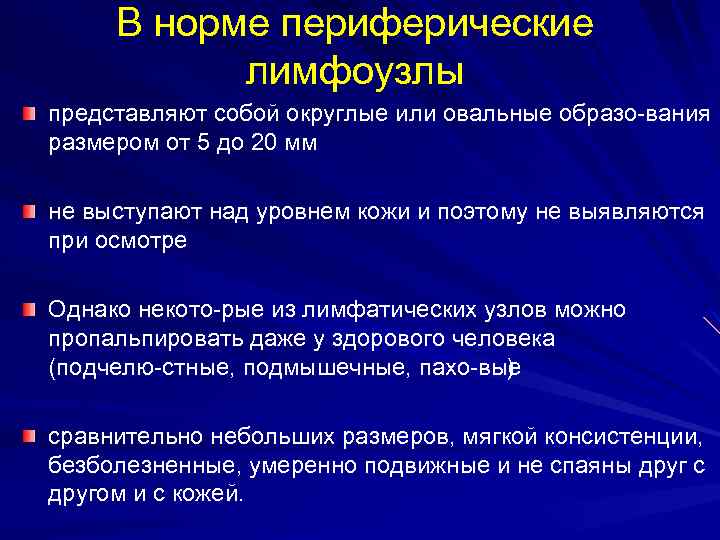 В норме периферические лимфоузлы

представляют собой округлые или овальные образо-вания размером от 5 до 20 мм

не выступают над уровнем кожи и поэтому не выявляются при осмотре

Однако некото-рые из лимфатических узлов можно пропальпировать даже у здорового человека (подчелю-стные, подмышечные, пахо-вые)

сравнительно небольших размеров, мягкой консистенции, безболезненные, умеренно подвижные и не спаяны друг с другом и с кожей.